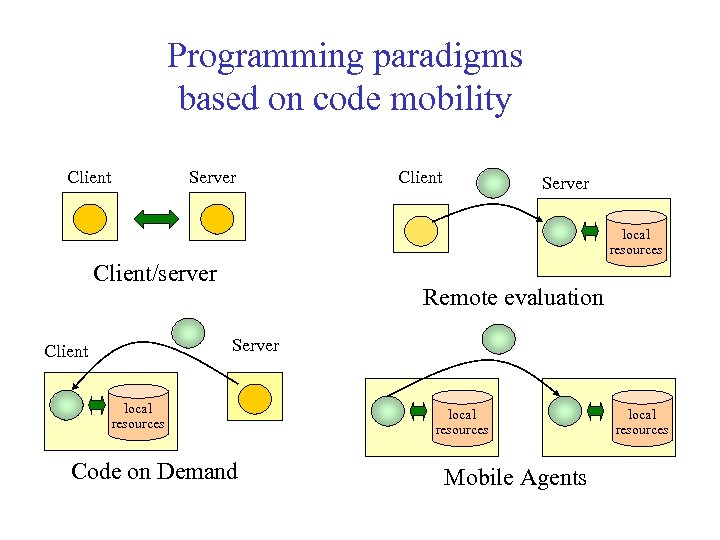 Programming paradigms based on code mobility

Client

Server

Client/server

Client

Server

local resources

Remote evaluation

Client

Server

local resources

Code on Demand

local resources

local resources

Mobile Agents